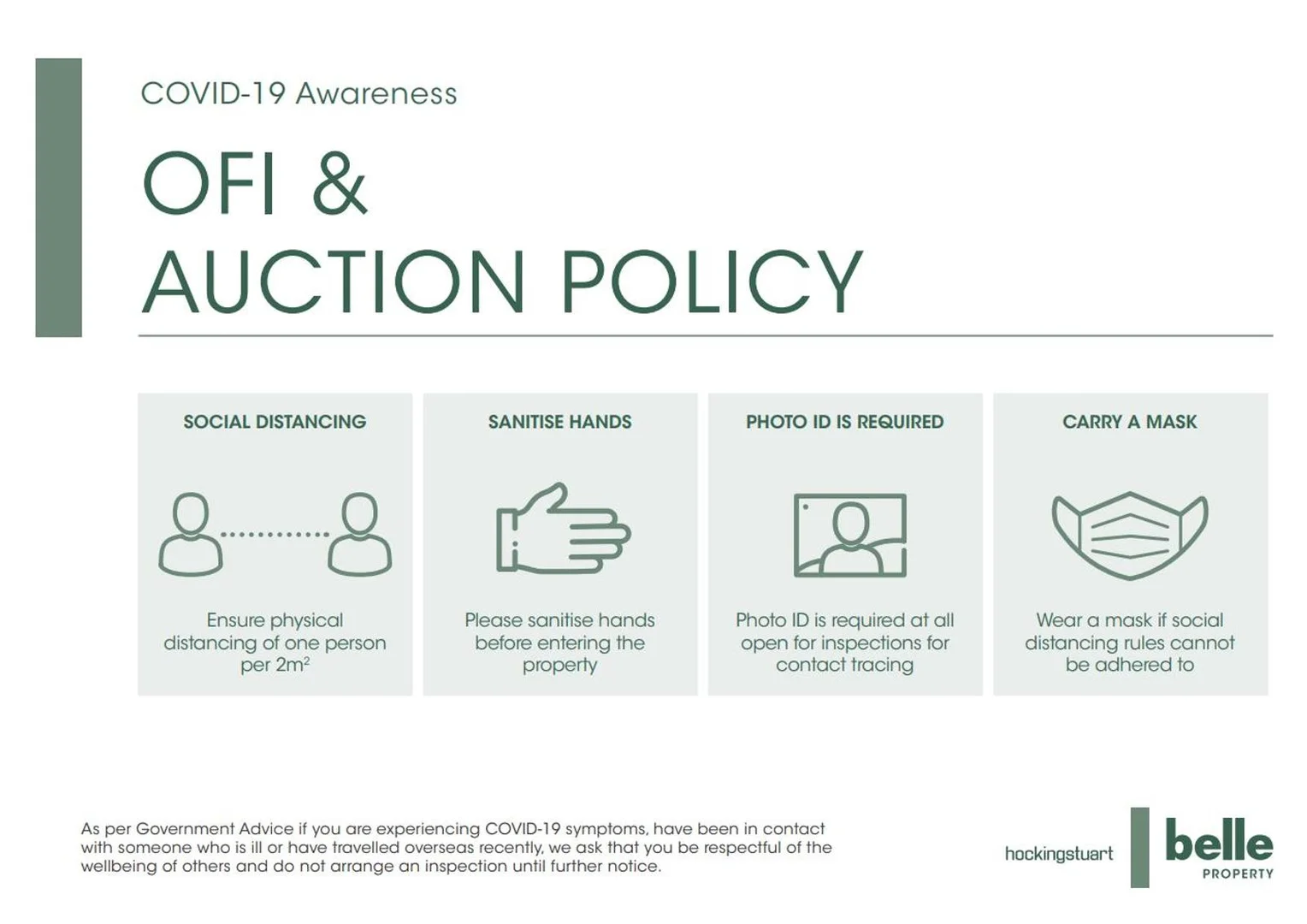 COVID-19 Awareness

OFI &
AUCTION POLICY

SOCIAL DISTANCING

Ensure physical distancing of one person per $2m^2$

SANITISE HANDS

Please sanitise hands before entering the property

PHOTO ID IS REQUIRED

Photo ID is required at all open for inspections for contact tracing

CARRY A MASK

Wear a mask if social distancing rules cannot be adhered to

As per Government Advice if you are experiencing COVID-19 symptoms, have been in contact with someone who is ill or have travelled overseas recently, we ask that you be respectful of the wellbeing of others and do not arrange an inspection until further notice.

hockingstuart

belle
PROPERTY